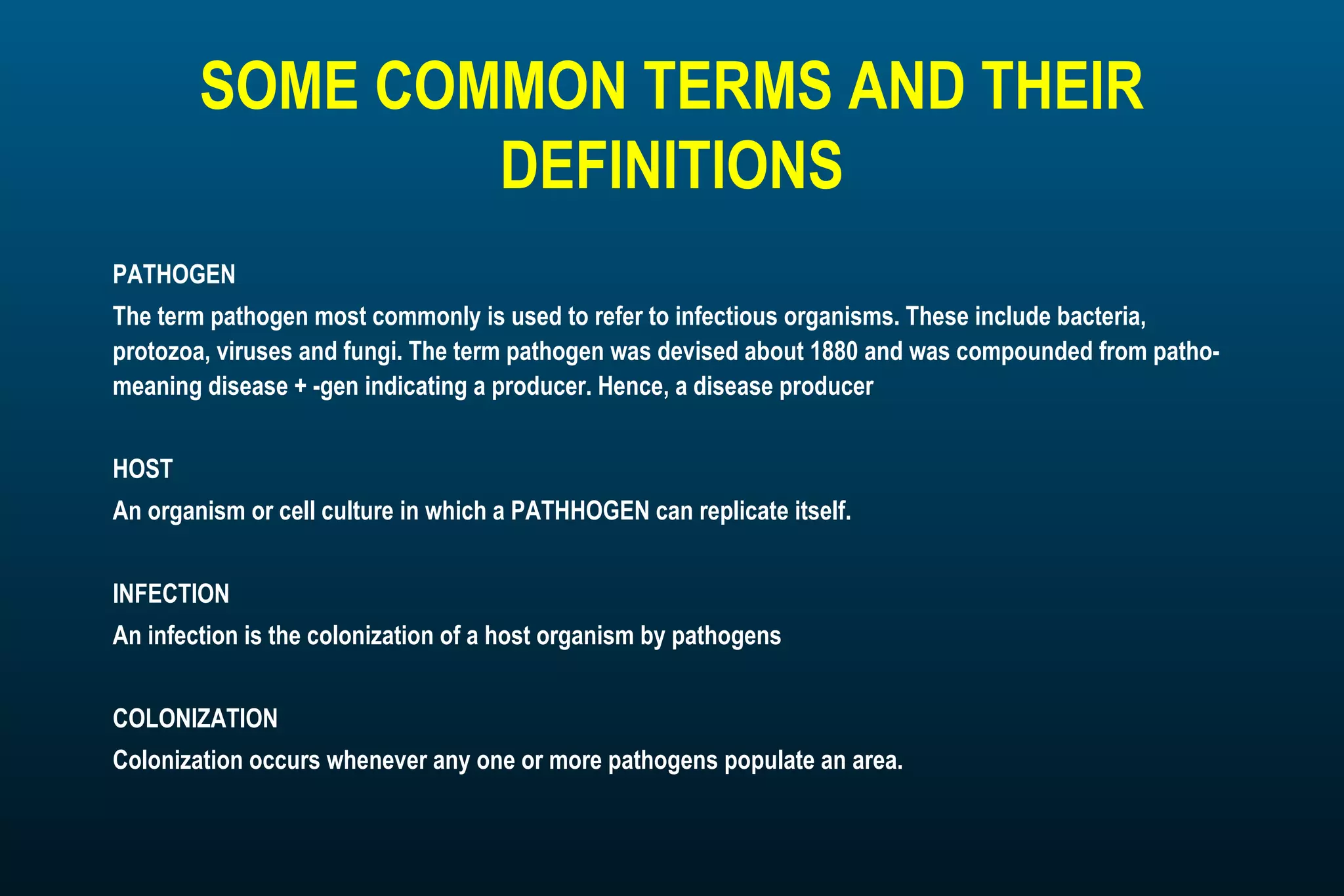 SOME COMMON TERMS AND THEIR DEFINITIONS

PATHOGEN

The term pathogen most commonly is used to refer to infectious organisms. These include bacteria, protozoa, viruses and fungi. The term pathogen was devised about 1880 and was compounded from patho- meaning disease + -gen indicating a producer. Hence, a disease producer

HOST

An organism or cell culture in which a PATHHOGEN can replicate itself.

INFECTION

An infection is the colonization of a host organism by pathogens

COLONIZATION

Colonization occurs whenever any one or more pathogens populate an area.